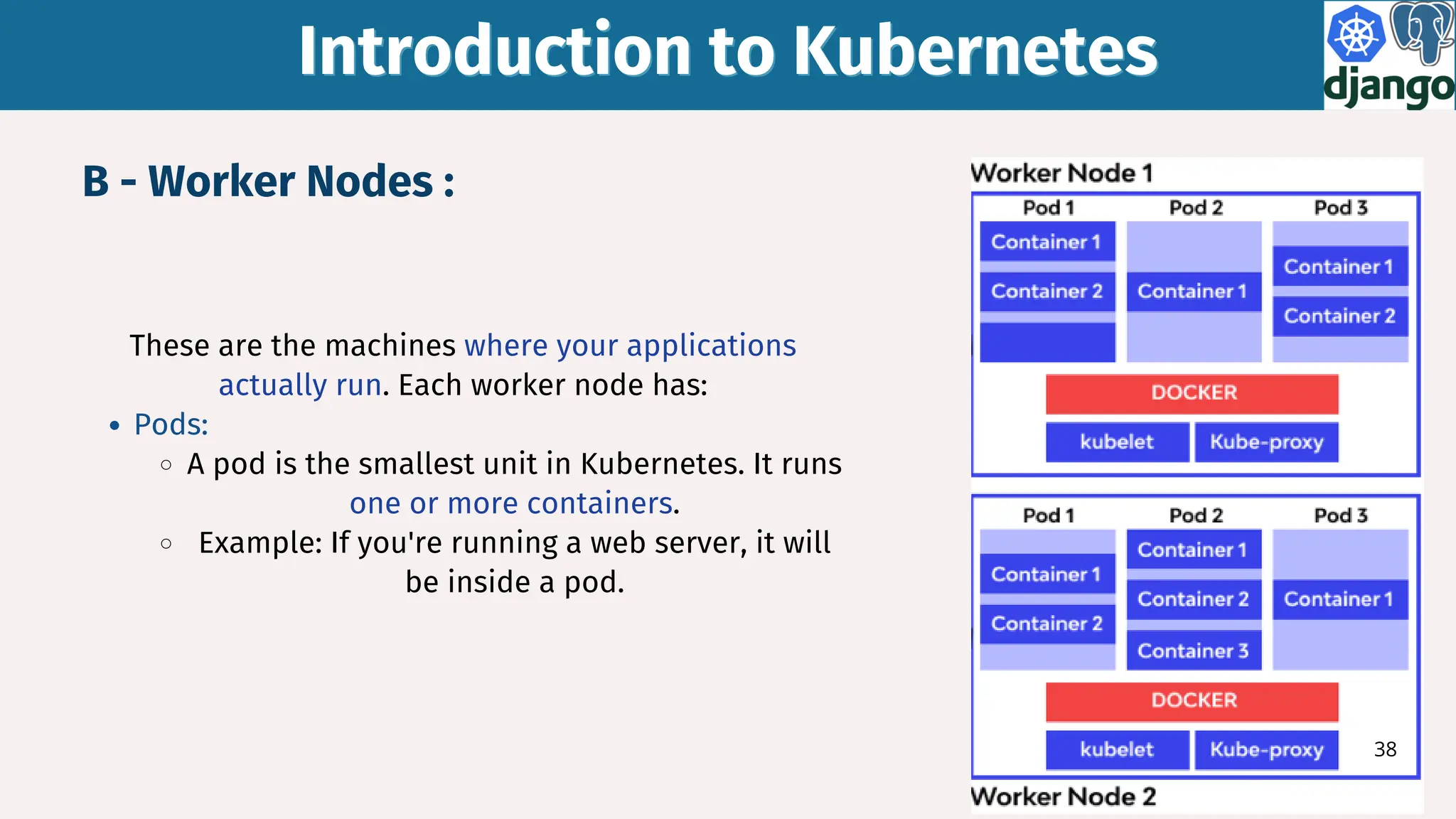 Introduction to Kubernetes

django

B - Worker Nodes :

These are the machines where your applications actually run. Each worker node has:

• Pods:
 ○ A pod is the smallest unit in Kubernetes. It runs one or more containers.
 ○ Example: If you're running a web server, it will be inside a pod.

Worker Node 1

Pod 1
Container 1
Container 2

Pod 2
Container 1

Pod 3
Container 1
Container 2

DOCKER
kubelet
Kube-proxy

Pod 1
Container 1
Container 2

Pod 2
Container 1
Container 2
Container 3

Pod 3
Container 1

DOCKER
kubelet
Kube-proxy

38

Worker Node 2